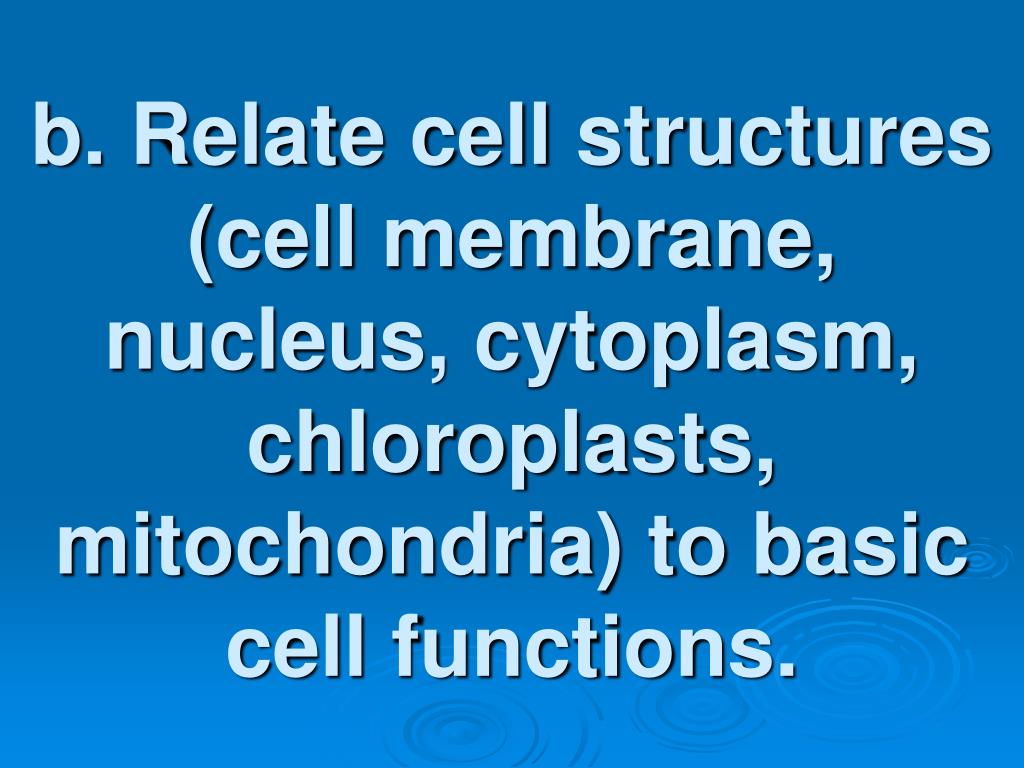 b. Relate cell structures (cell membrane, nucleus, cytoplasm, chloroplasts, mitochondria) to basic cell functions.